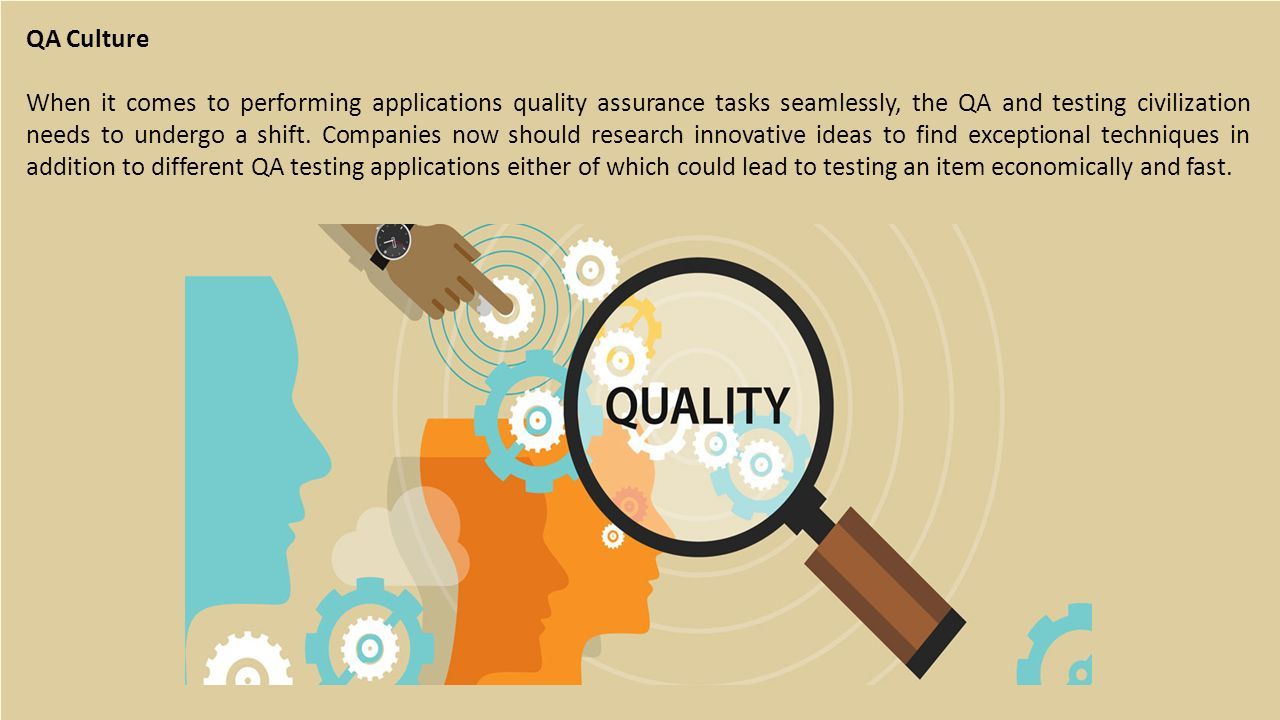 QA Culture

When it comes to performing applications quality assurance tasks seamlessly, the QA and testing civilization needs to undergo a shift. Companies now should research innovative ideas to find exceptional techniques in addition to different QA testing applications either of which could lead to testing an item economically and fast.

QUALITY